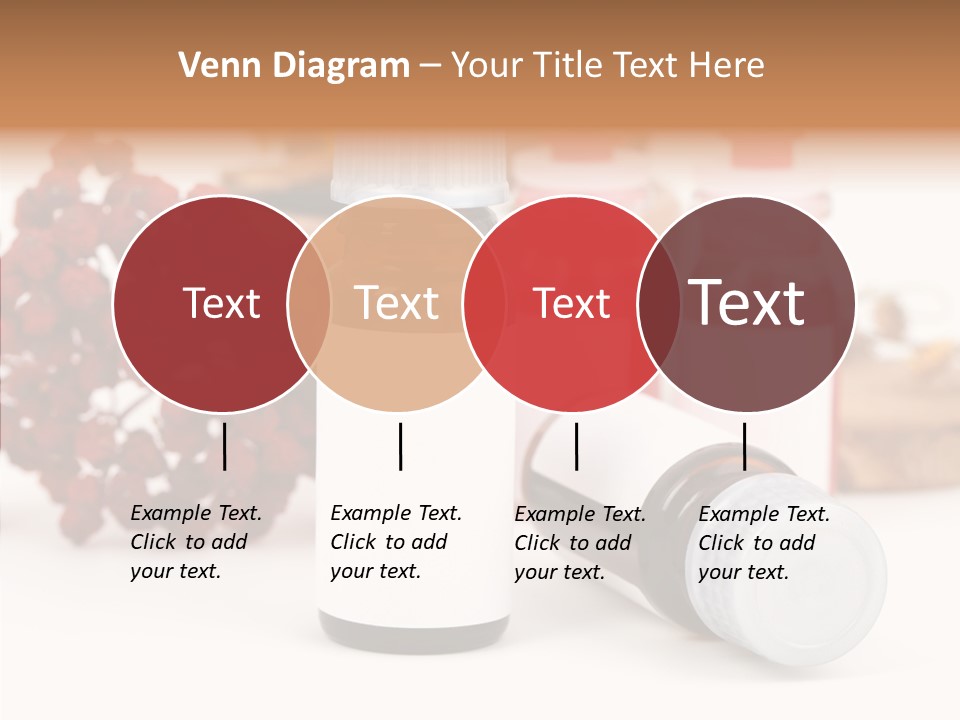 Venn Diagram – Your Title Text Here

Text

Text

Text

Text

Example Text. Click to add your text.

Example Text. Click to add your text.

Example Text. Click to add your text.

Example Text. Click to add your text.